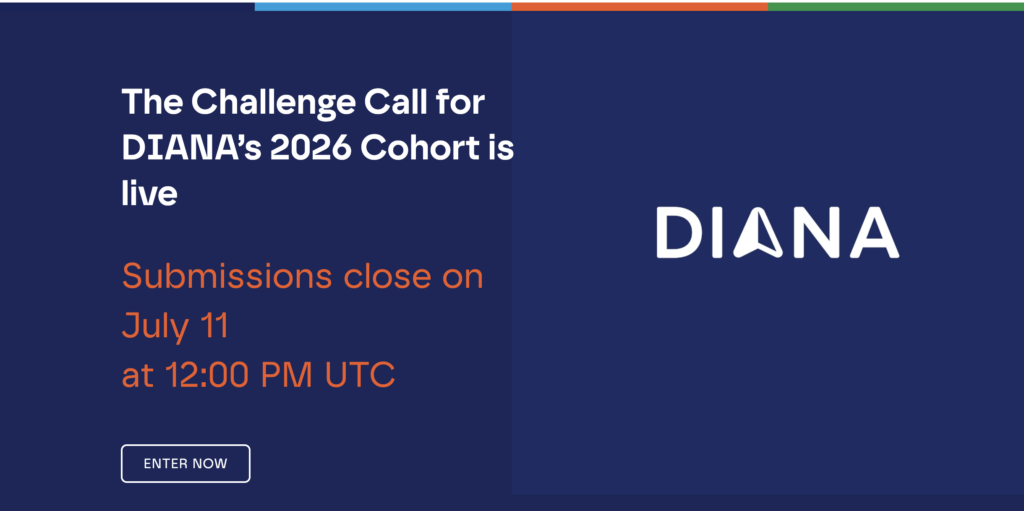 The Challenge Call for DIANA's 2026 Cohort is live

Submissions close on
July 11
at 12:00 PM UTC

ENTER NOW

DIANA